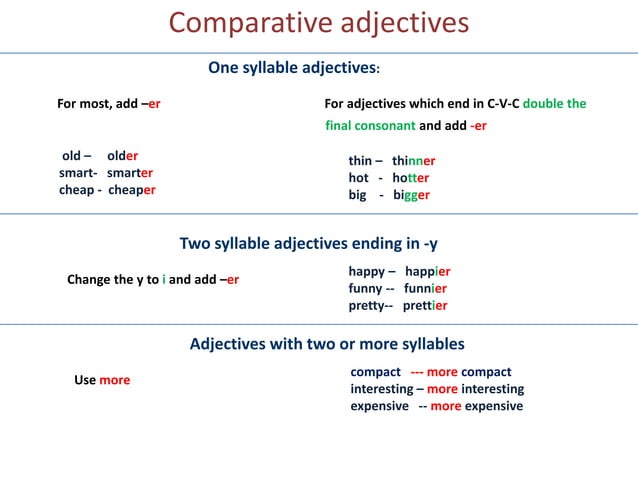 Comparative adjectives

One syllable adjectives:

For most, add –er

old – older
smart- smarter
cheap - cheaper

For adjectives which end in C-V-C double the final consonant and add -er

thin – thinner
hot - hotter
big - bigger

Two syllable adjectives ending in -y

Change the y to i and add –er

happy – happier
funny -- funnier
pretty-- prettier

Adjectives with two or more syllables

Use more

compact --- more compact
interesting – more interesting
expensive -- more expensive